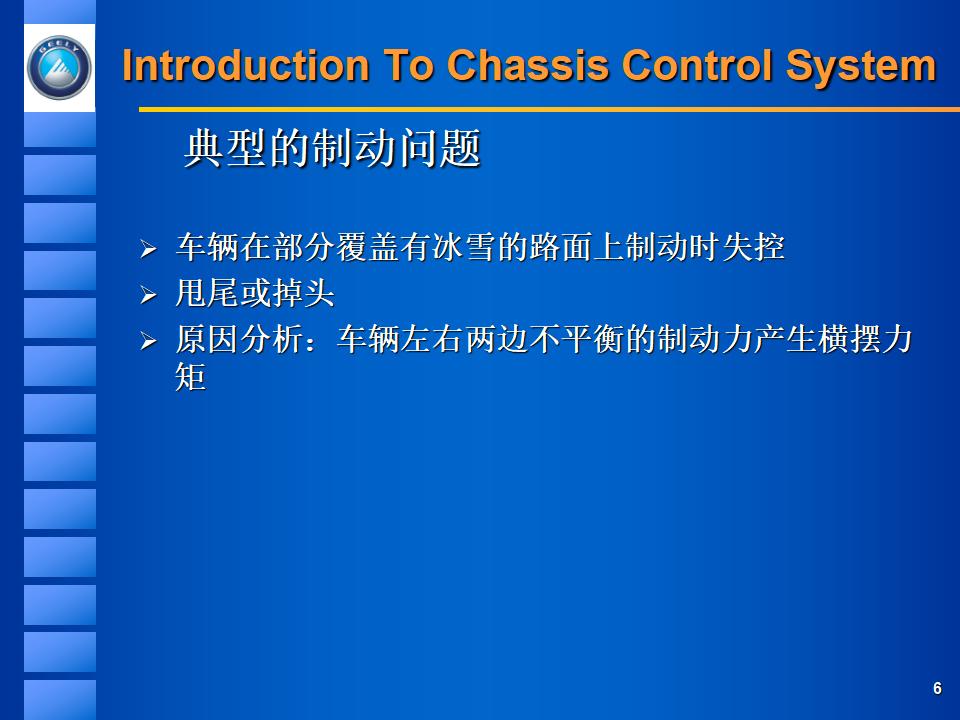 GEELY

Introduction To Chassis Control System

典型的制动问题

➢ 车辆在部分覆盖有冰雪的路面上制动时失控
➢ 甩尾或掉头
➢ 原因分析：车辆左右两边不平衡的制动力产生横摆力矩

6